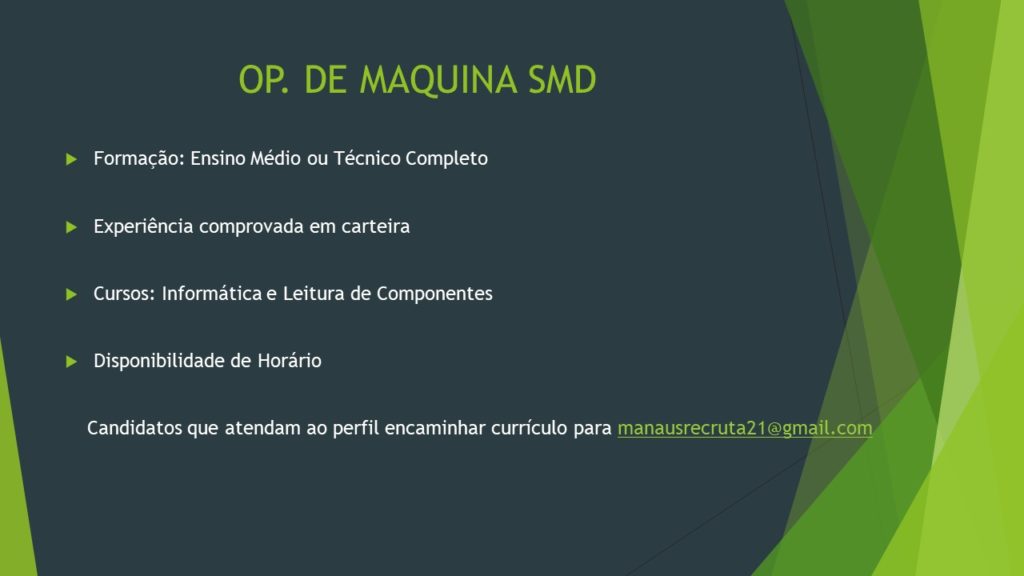 OP. DE MAQUINA SMD

Formação: Ensino Médio ou Técnico Completo

Experiência comprovada em carteira

Cursos: Informática e Leitura de Componentes

Disponibilidade de Horário

Candidatos que atendam ao perfil encaminhar currículo para manausrecruta21@gmail.com